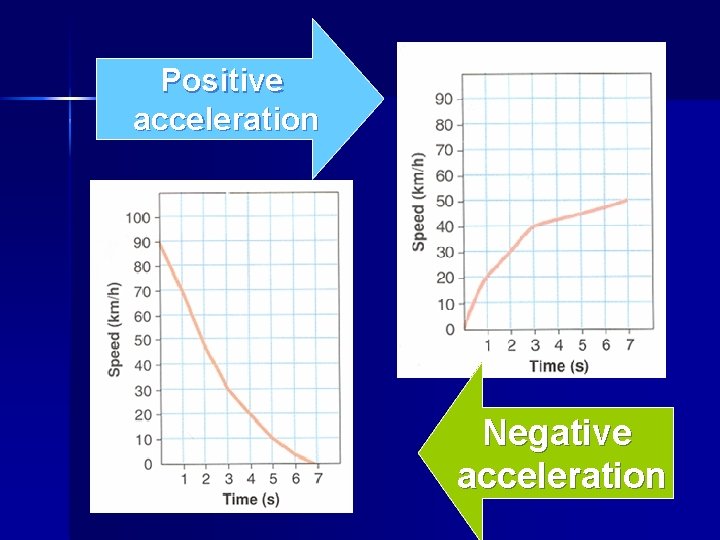 Positive acceleration

90
80
70
60
50
40
30
20
10
0
Speed (km/h)
1 2 3 4 5 6 7
Time (s)

100
90
80
70
60
50
40
30
20
10
0
Speed (km/h)
1 2 3 4 5 6 7
Time (s)

Negative acceleration